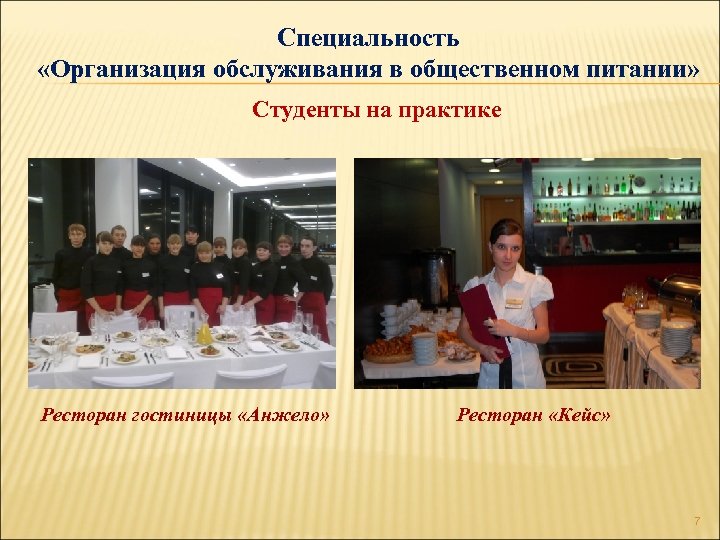 Специальность
«Организация обслуживания в общественном питании»

Студенты на практике

Ресторан гостиницы «Анжело»

Ресторан «Кейс»

7